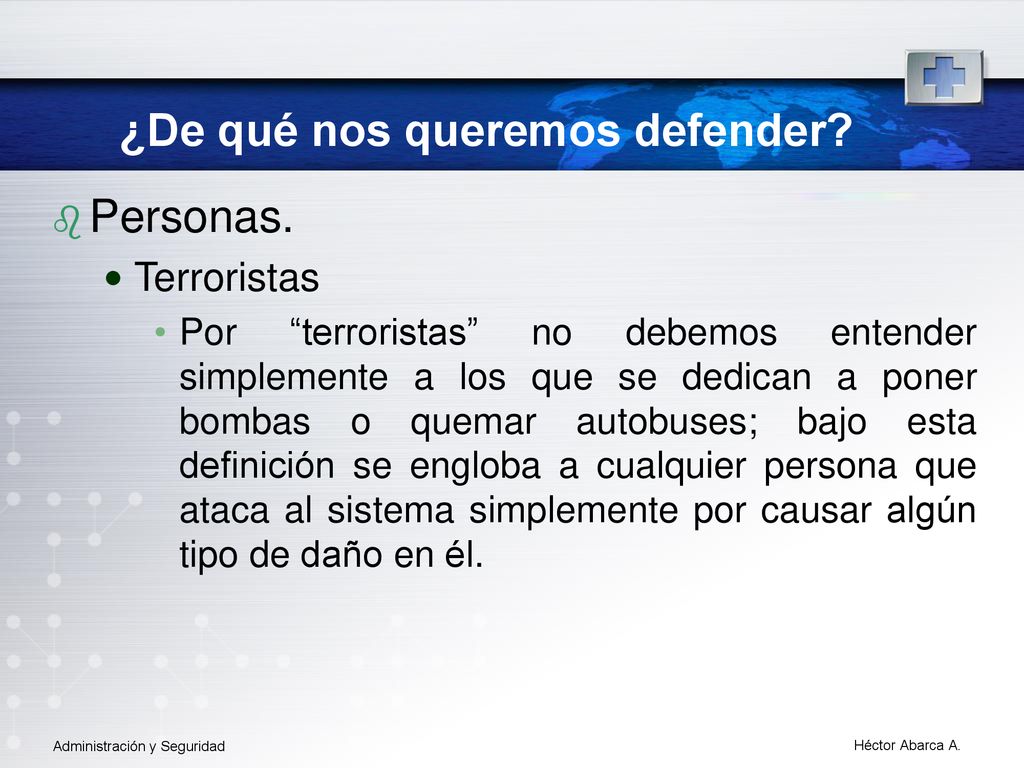 ¿De qué nos queremos defender?

Personas.

Terroristas

Por “terroristas” no debemos entender simplemente a los que se dedican a poner bombas o quemar autobuses; bajo esta definición se engloba a cualquier persona que ataca al sistema simplemente por causar algún tipo de daño en él.

Administración y Seguridad

Héctor Abarca A.